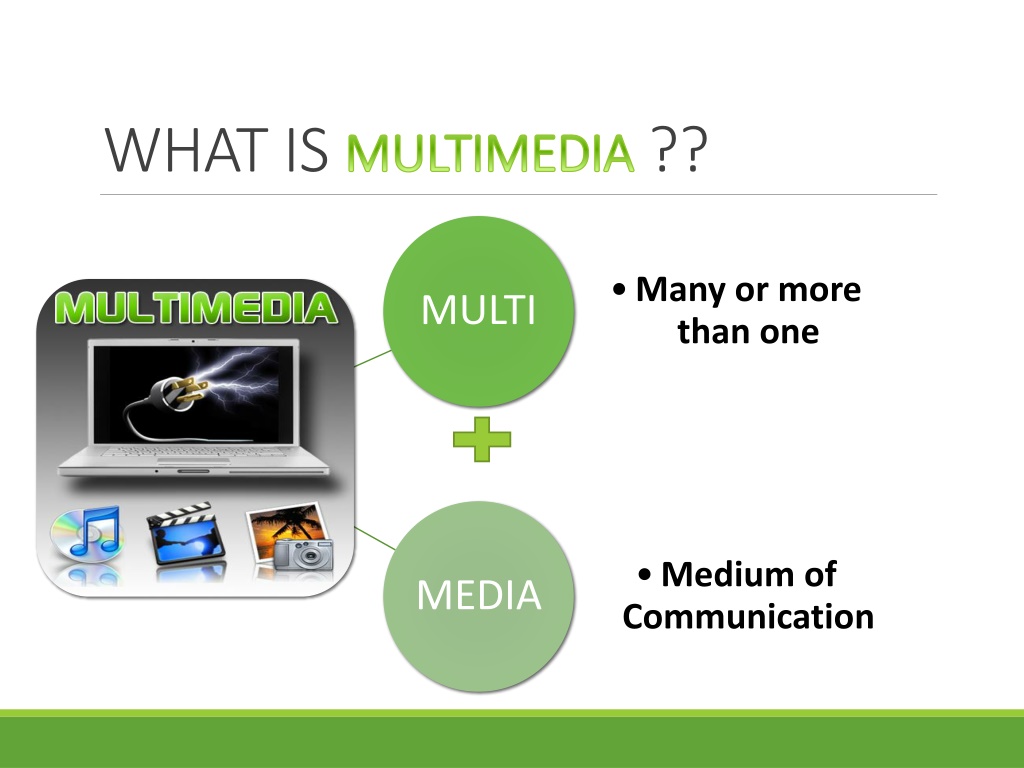 WHAT IS MULTIMEDIA ??

MULTIMEDIA

MULTI

• Many or more than one

MEDIA

• Medium of Communication